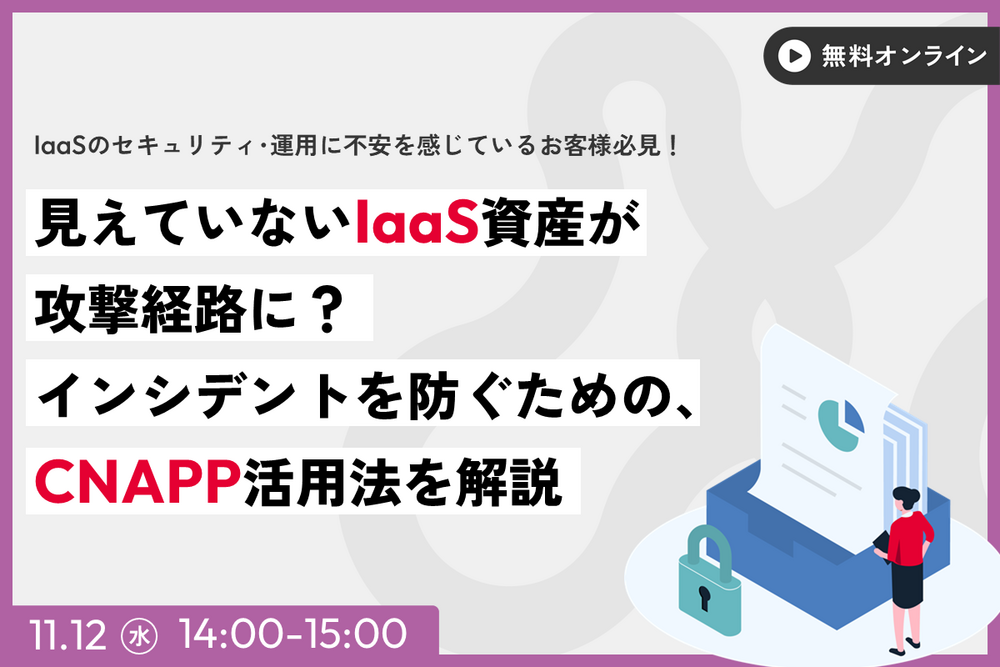 無料オンライン

IaaSのセキュリティ･運用に不安を感じているお客様必見！

見えていないIaaS資産が
攻撃経路に？
インシデントを防ぐための、
CNAPP活用法を解説

11.12 ㊌ 14:00-15:00